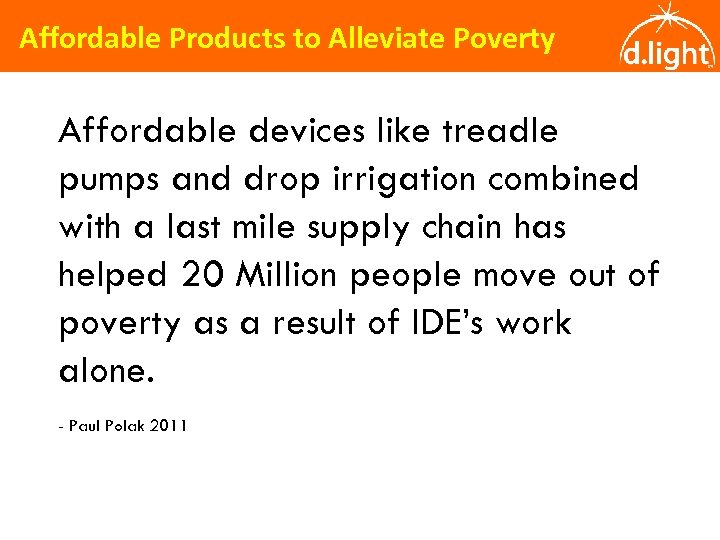 Affordable Products to Alleviate Poverty

d.light

Affordable devices like treadle pumps and drop irrigation combined with a last mile supply chain has helped 20 Million people move out of poverty as a result of IDE's work alone.

- Paul Polak 2011